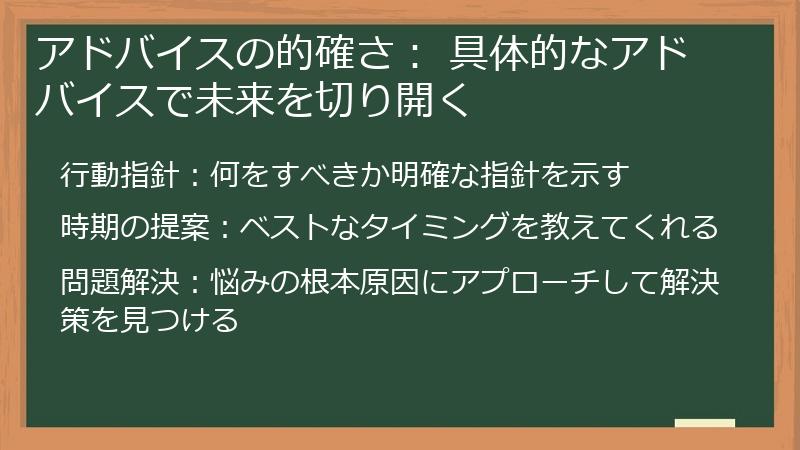 アドバイスの的確さ： 具体的なアドバイスで未来を切り開く

行動指針：何をすべきか明確な指針を示す

時期の提案：ベストなタイミングを教えてくれる

問題解決：悩みの根本原因にアプローチして解決策を見つける